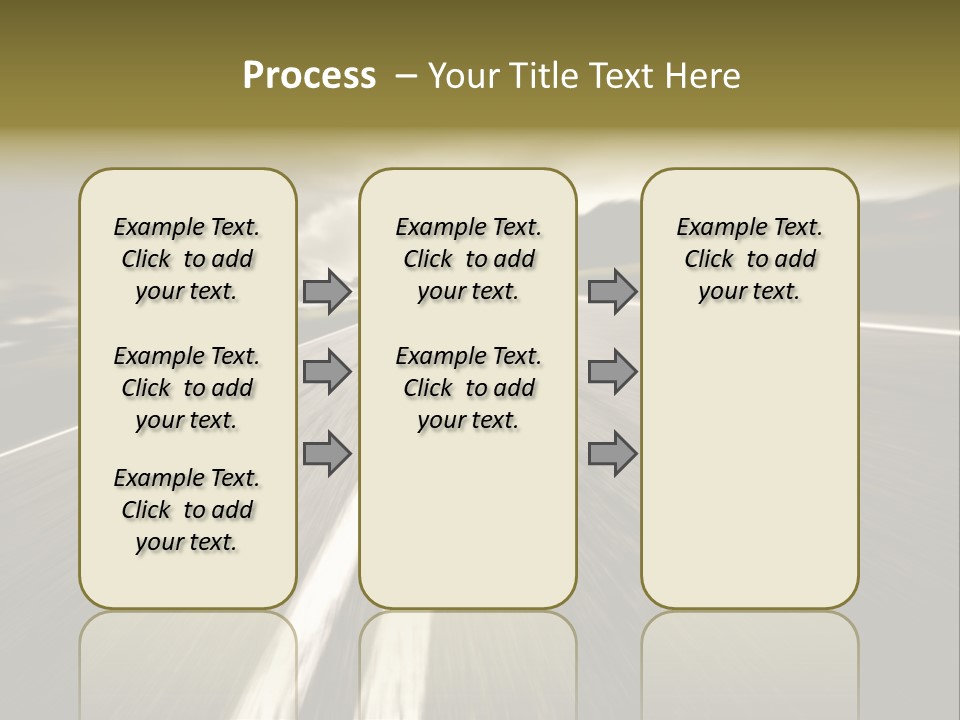 Process – Your Title Text Here

Example Text. Click to add your text.

Example Text. Click to add your text.

Example Text. Click to add your text.

Example Text. Click to add your text.

Example Text. Click to add your text.

Example Text. Click to add your text.